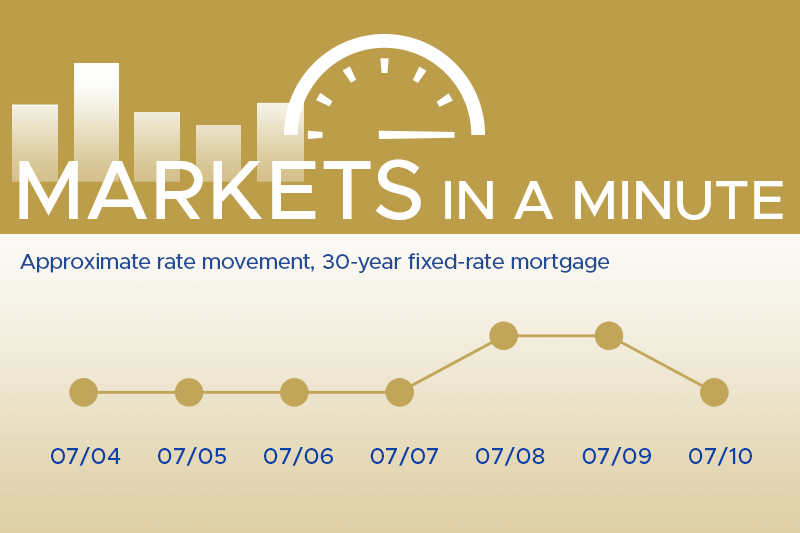 MARKETS IN A MINUTE

Approximate rate movement, 30-year fixed-rate mortgage

07/04 07/05 07/06 07/07 07/08 07/09 07/10